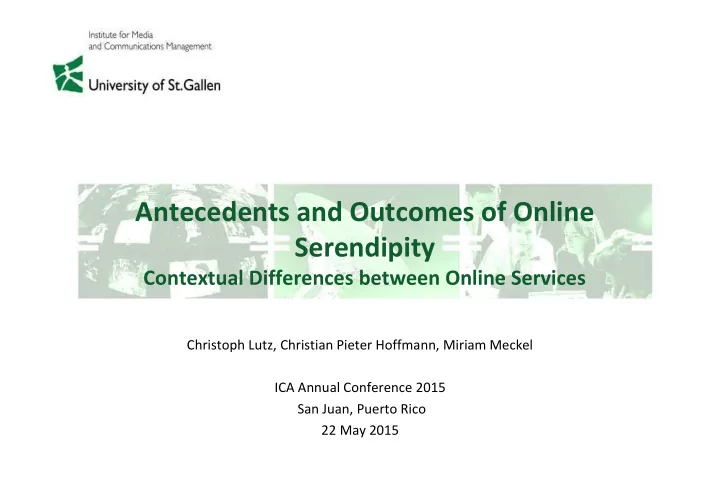 Institute for Media
and Communications Management

University of St.Gallen

Antecedents and Outcomes of Online Serendipity
Contextual Differences between Online Services

Christoph Lutz, Christian Pieter Hoffmann, Miriam Meckel

ICA Annual Conference 2015
San Juan, Puerto Rico
22 May 2015